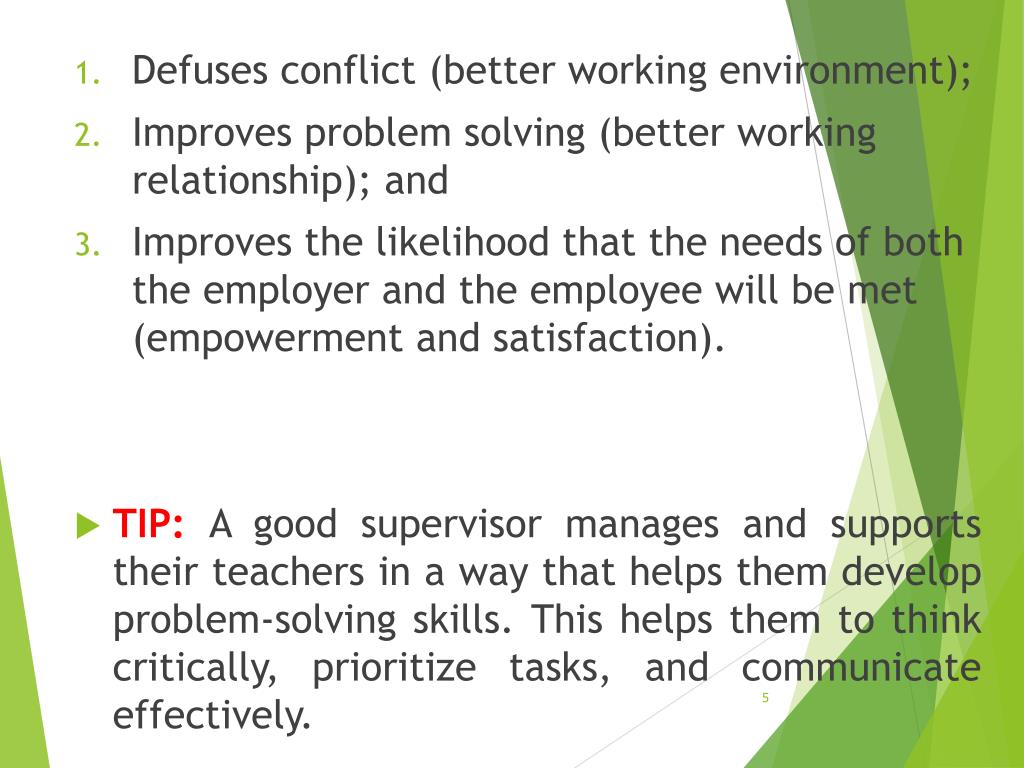 1. Defuses conflict (better working environment);
2. Improves problem solving (better working relationship); and
3. Improves the likelihood that the needs of both the employer and the employee will be met (empowerment and satisfaction).

TIP: A good supervisor manages and supports their teachers in a way that helps them develop problem-solving skills. This helps them to think critically, prioritize tasks, and communicate effectively.

5